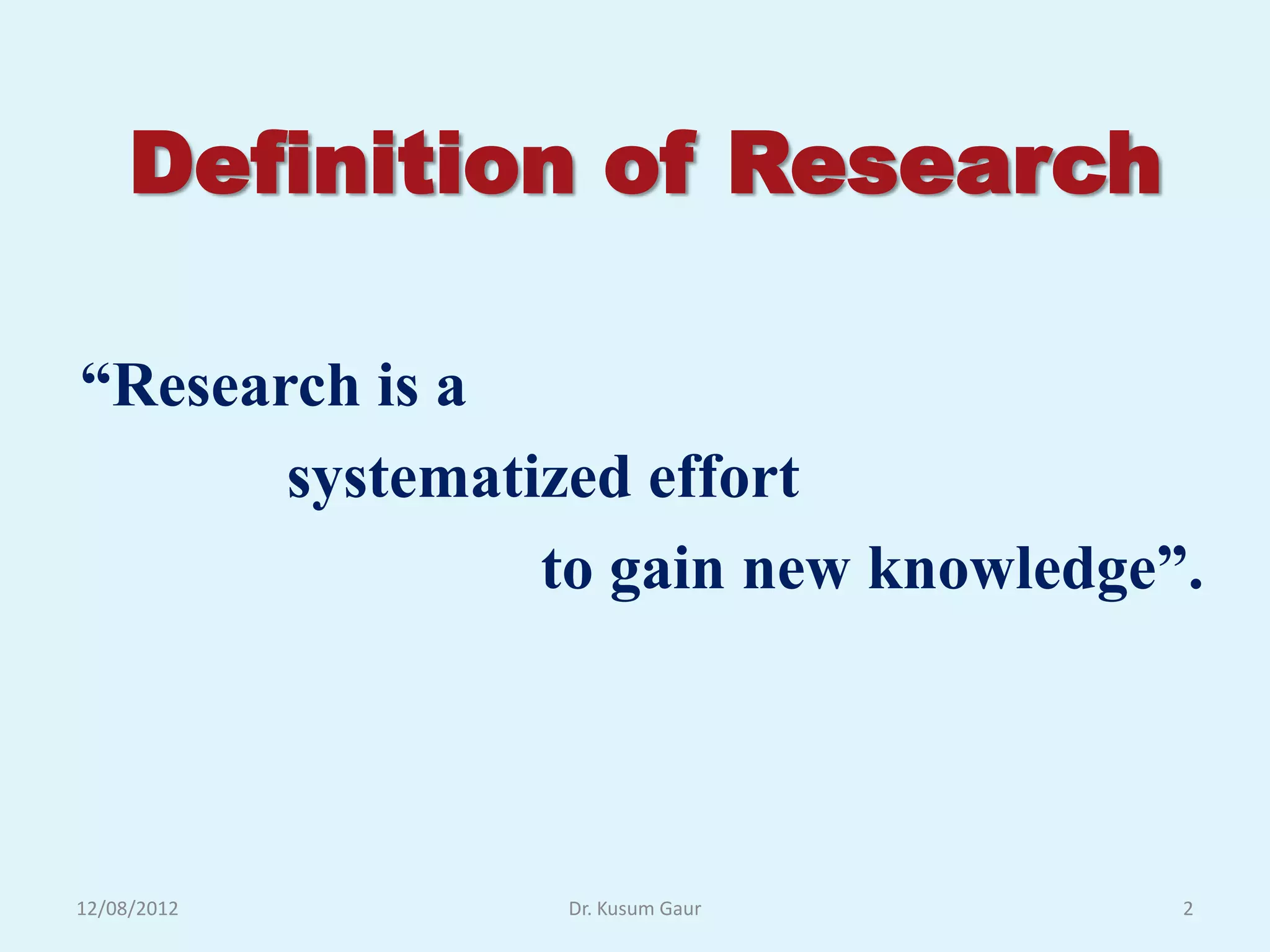 Definition of Research

“Research is a systematized effort to gain new knowledge”.

12/08/2012 Dr. Kusum Gaur 2